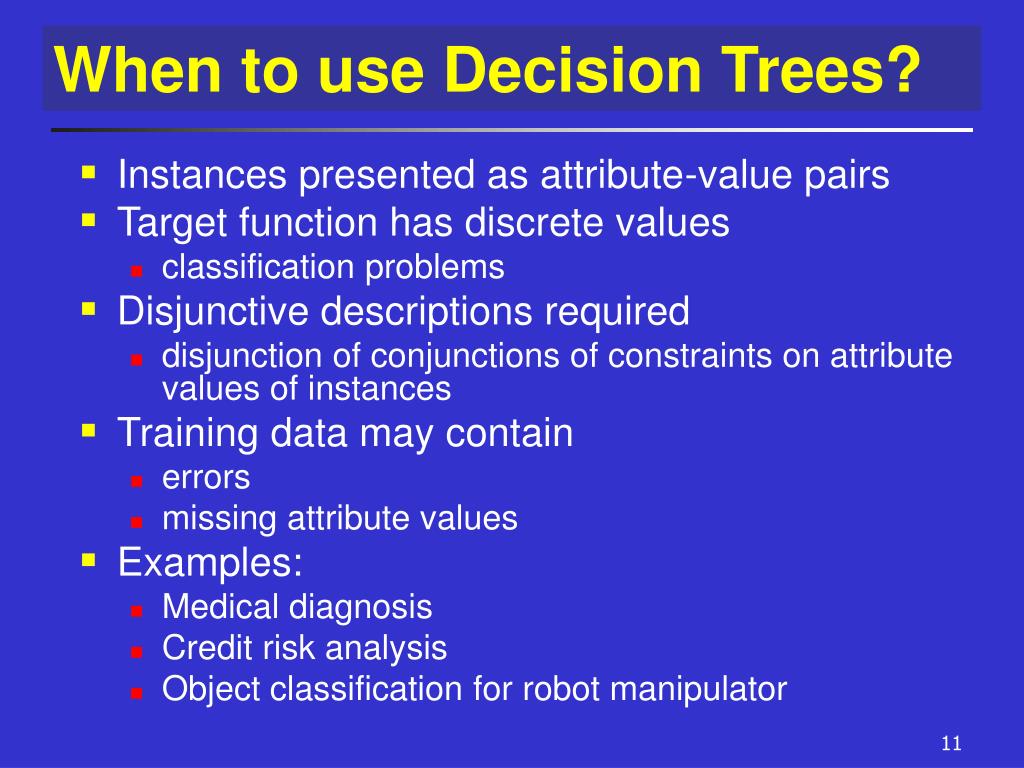 When to use Decision Trees?

- Instances presented as attribute-value pairs
- Target function has discrete values
  - classification problems
- Disjunctive descriptions required
  - disjunction of conjunctions of constraints on attribute values of instances
- Training data may contain
  - errors
  - missing attribute values
- Examples:
  - Medical diagnosis
  - Credit risk analysis
  - Object classification for robot manipulator

11